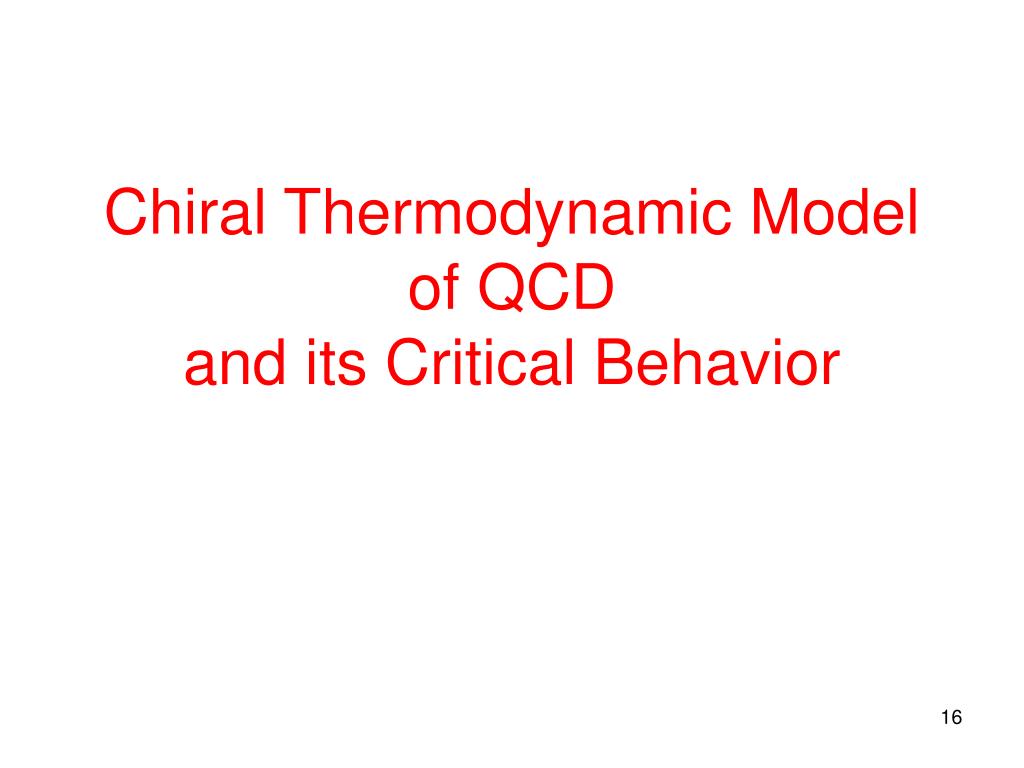 Chiral Thermodynamic Model
of QCD
and its Critical Behavior

16